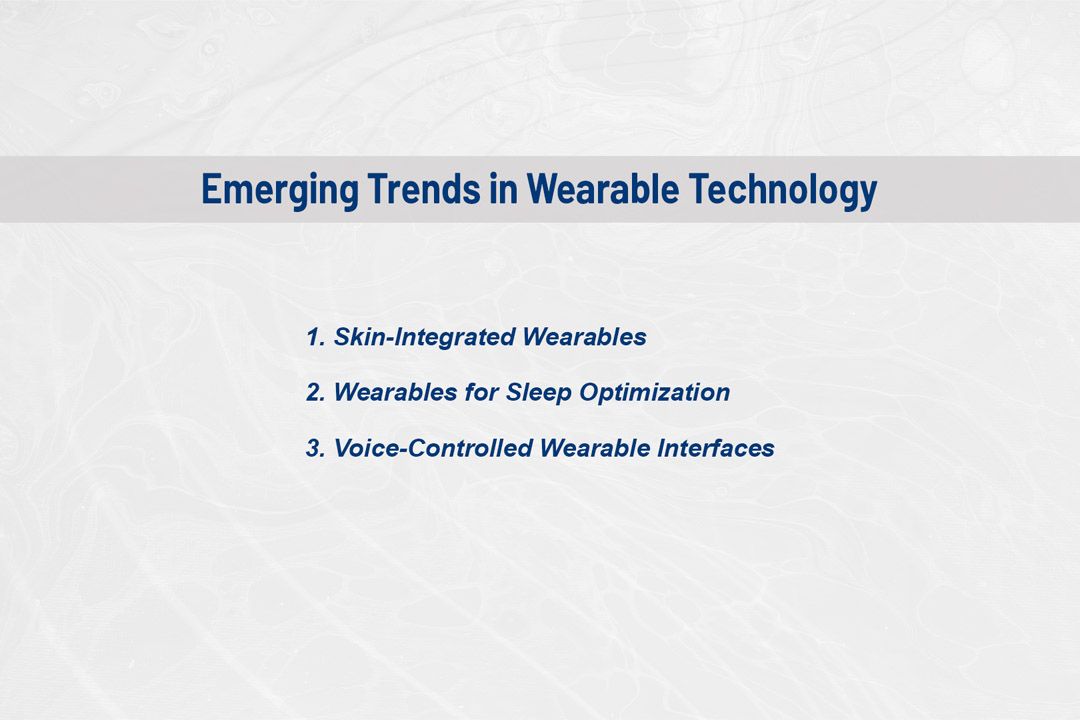 Emerging Trends in Wearable Technology

1. Skin-Integrated Wearables

2. Wearables for Sleep Optimization

3. Voice-Controlled Wearable Interfaces